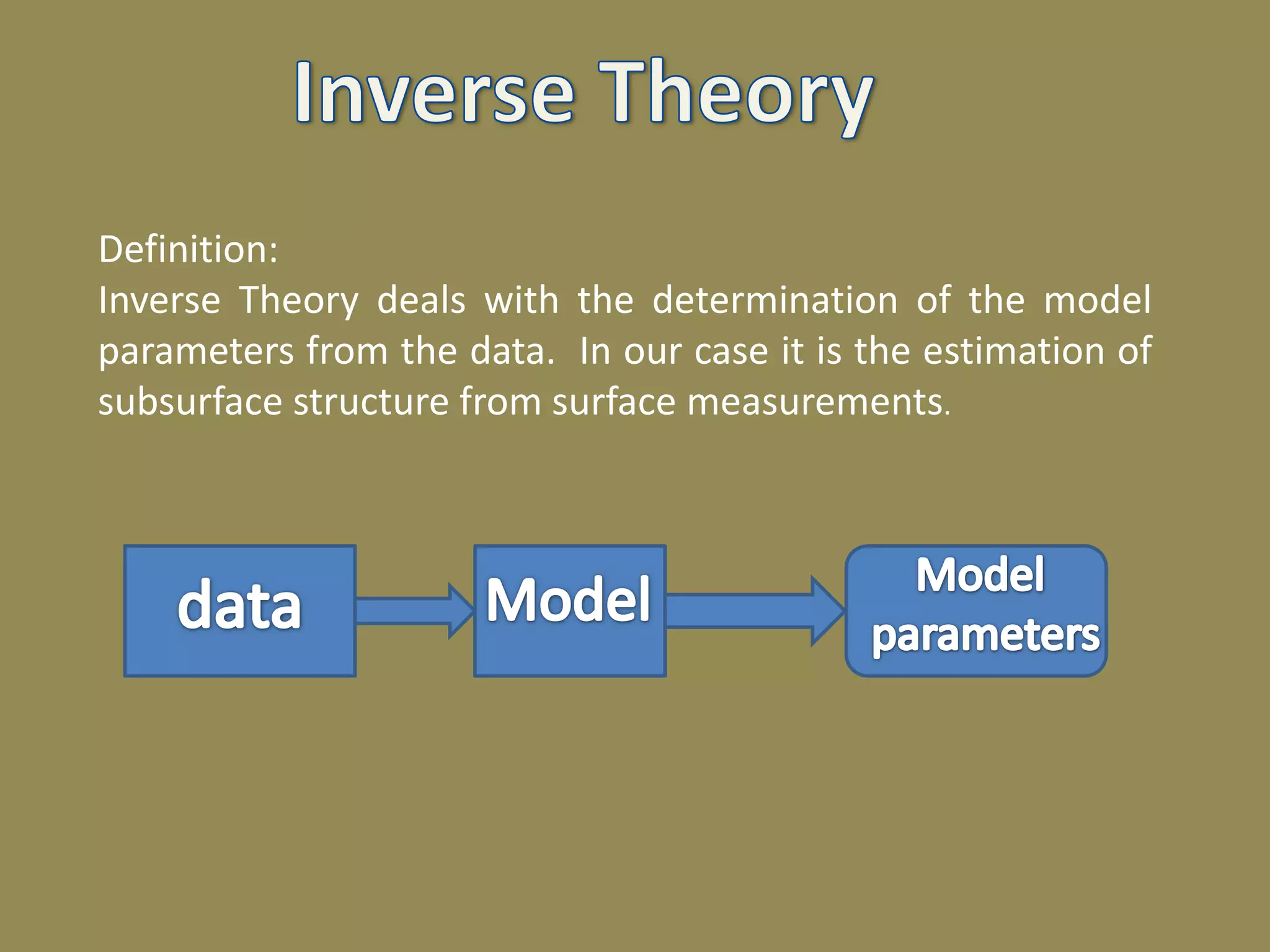 Inverse Theory

Definition:
Inverse Theory deals with the determination of the model parameters from the data. In our case it is the estimation of subsurface structure from surface measurements.

data

Model

Model parameters